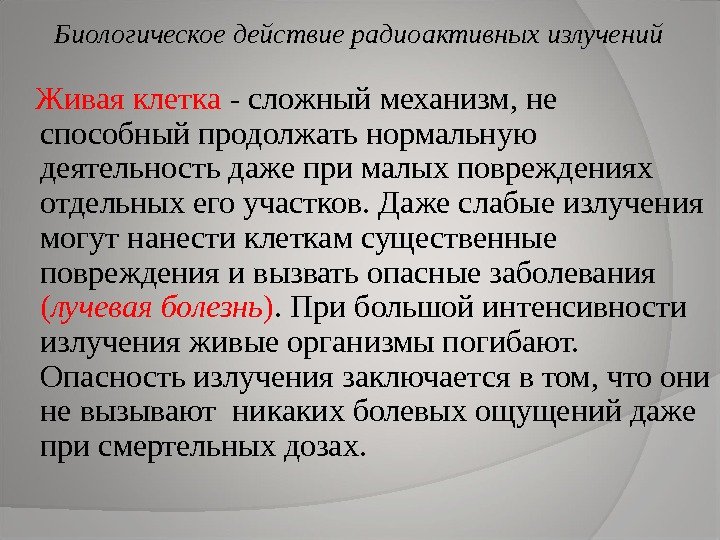 Биологическое действие радиоактивных излучений

Живая клетка - сложный механизм, не способный продолжать нормальную деятельность даже при малых повреждениях отдельных его участков. Даже слабые излучения могут нанести клеткам существенные повреждения и вызвать опасные заболевания (лучевая болезнь). При большой интенсивности излучения живые организмы погибают. Опасность излучения заключается в том, что они не вызывают никаких болевых ощущений даже при смертельных дозах.